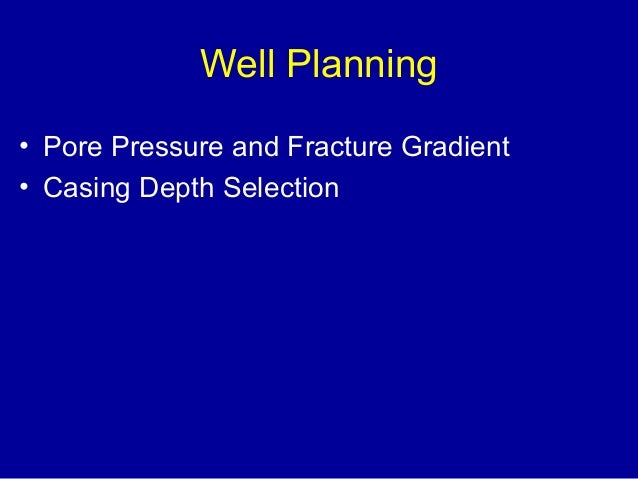 Well Planning

• Pore Pressure and Fracture Gradient
• Casing Depth Selection